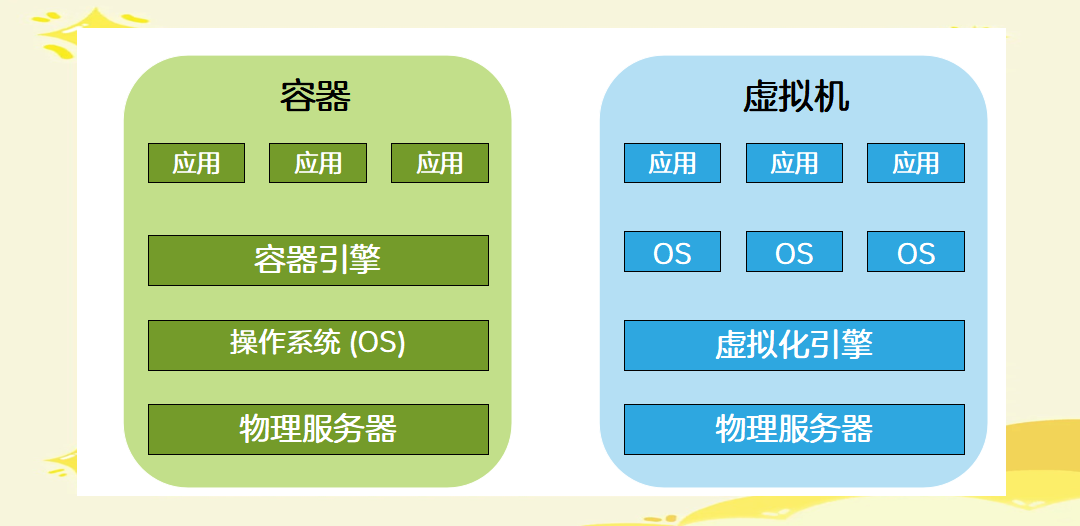 容器

应用 应用 应用

容器引擎

操作系统 (OS)

物理服务器

虚拟机

应用 应用 应用

OS OS OS

虚拟化引擎

物理服务器